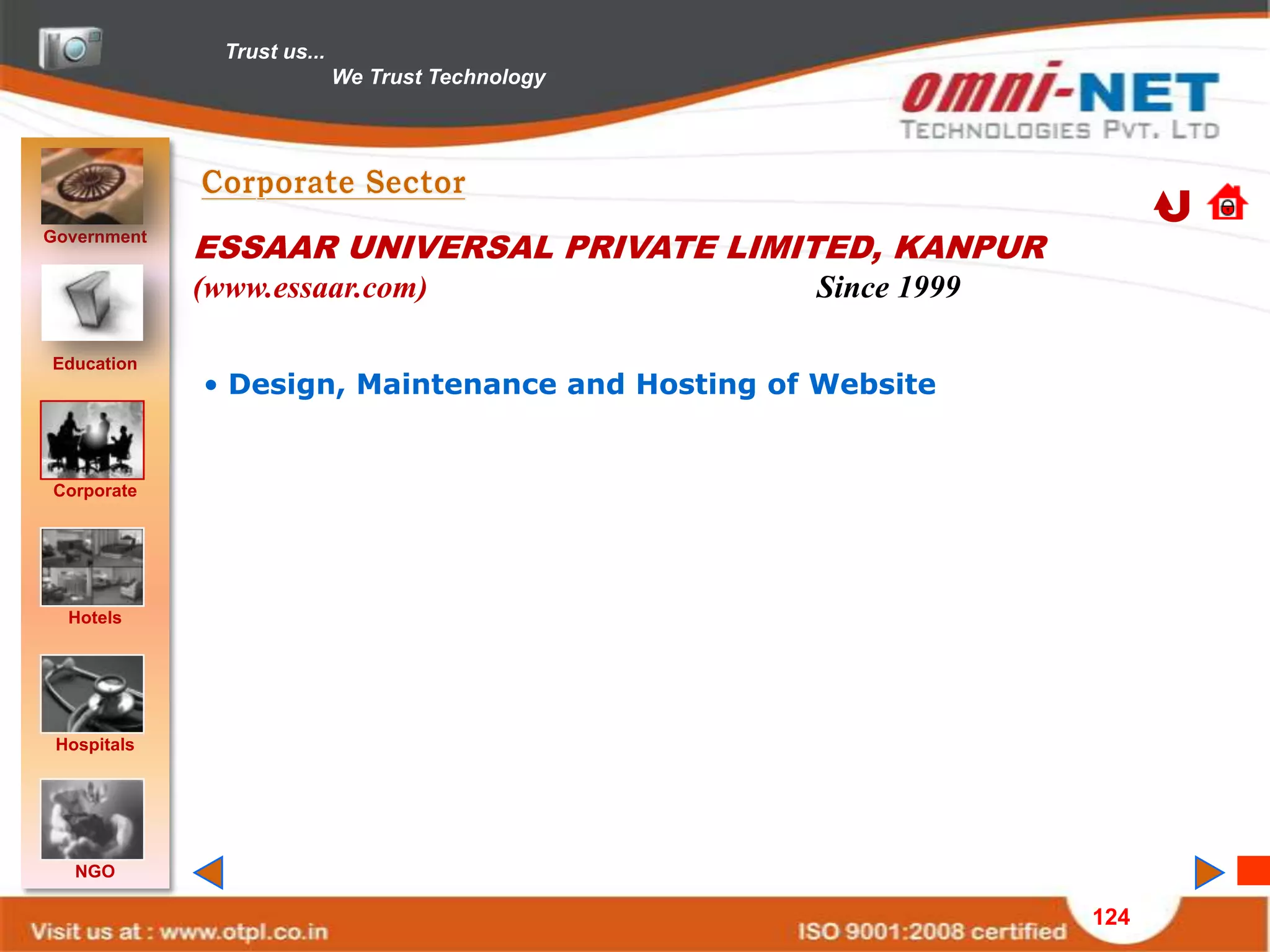 Trust us...
We Trust Technology

omni-NET
TECHNOLOGIES PVT. LTD

Government

Education

Corporate

Hotels

Hospitals

NGO

Corporate Sector

ESSAAR UNIVERSAL PRIVATE LIMITED, KANPUR
(www.essaar.com) Since 1999

• Design, Maintenance and Hosting of Website

Visit us at : www.otpl.co.in

ISO 9001:2008 certified

124